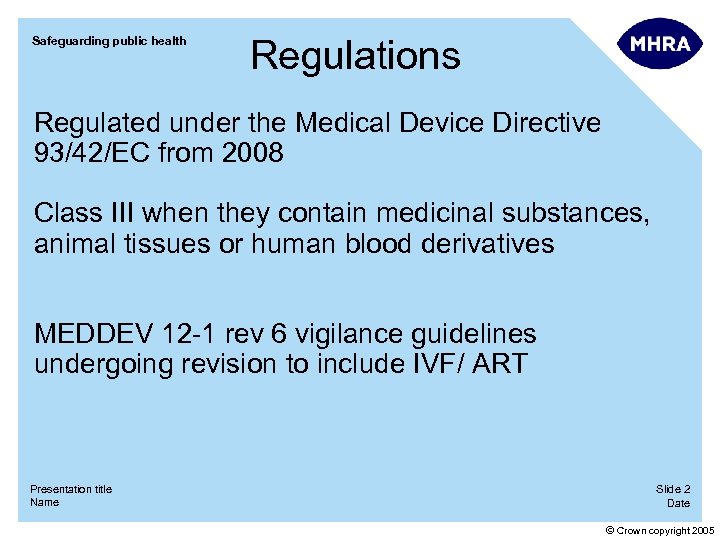 Safeguarding public health

MHRA

Regulations

Regulated under the Medical Device Directive 93/42/EC from 2008

Class III when they contain medicinal substances, animal tissues or human blood derivatives

MEDDEV 12-1 rev 6 vigilance guidelines undergoing revision to include IVF/ ART

Presentation title
Name

Slide 2
Date

© Crown copyright 2005